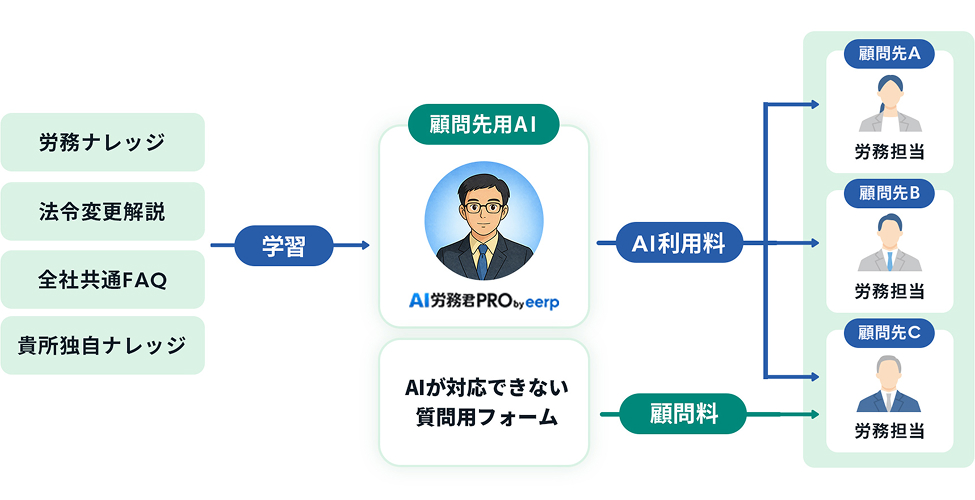 労務ナレッジ

法令変更解説

全社共通FAQ

貴所独自ナレッジ

学習

顧問先用AI

AI労務君PRO by eerp

AIが対応できない質問用フォーム

AI利用料

顧問料

顧問先A
労務担当

顧問先B
労務担当

顧問先C
労務担当